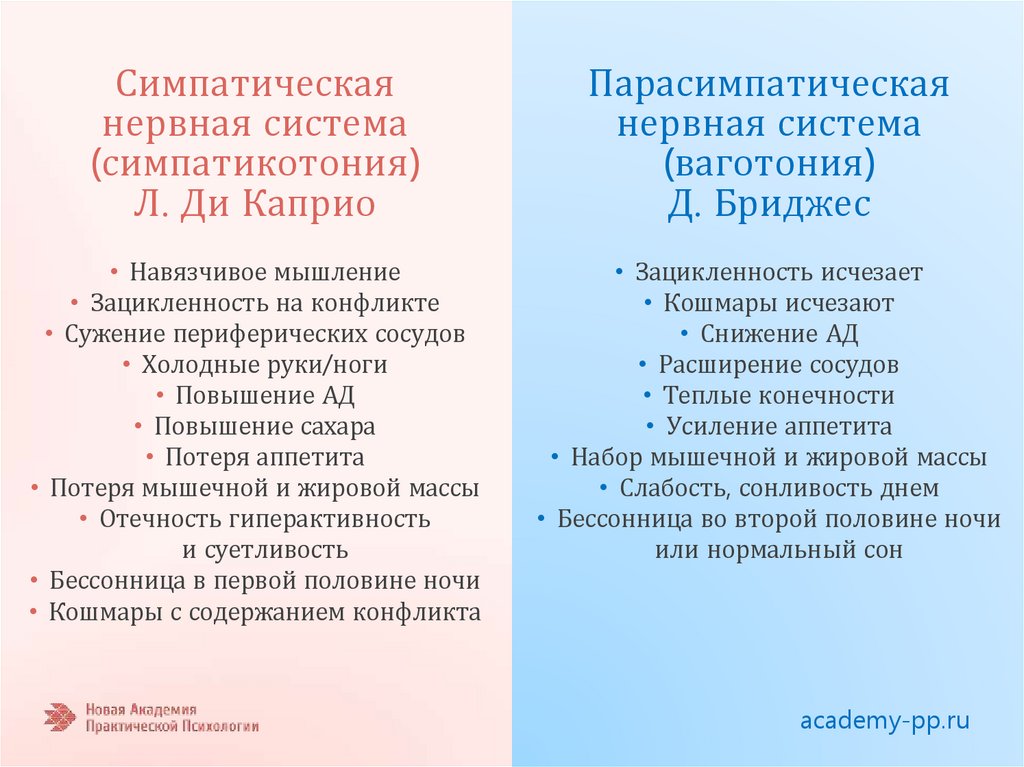 Симпатическая нервная система (симпатикотония)
Л. Ди Каприо

• Навязчивое мышление
• Зацикленность на конфликте
• Сужение периферических сосудов
• Холодные руки/ноги
• Повышение АД
• Повышение сахара
• Потеря аппетита
• Потеря мышечной и жировой массы
• Отечность гиперактивность и суетливость
• Бессонница в первой половине ночи
• Кошмары с содержанием конфликта

Новая Академия Практической Психологии

Парасимпатическая нервная система (ваготония)
Д. Бриджес

• Зацикленность исчезает
• Кошмары исчезают
• Снижение АД
• Расширение сосудов
• Теплые конечности
• Усиление аппетита
• Набор мышечной и жировой массы
• Слабость, сонливость днем
• Бессонница во второй половине ночи или нормальный сон

academy-pp.ru